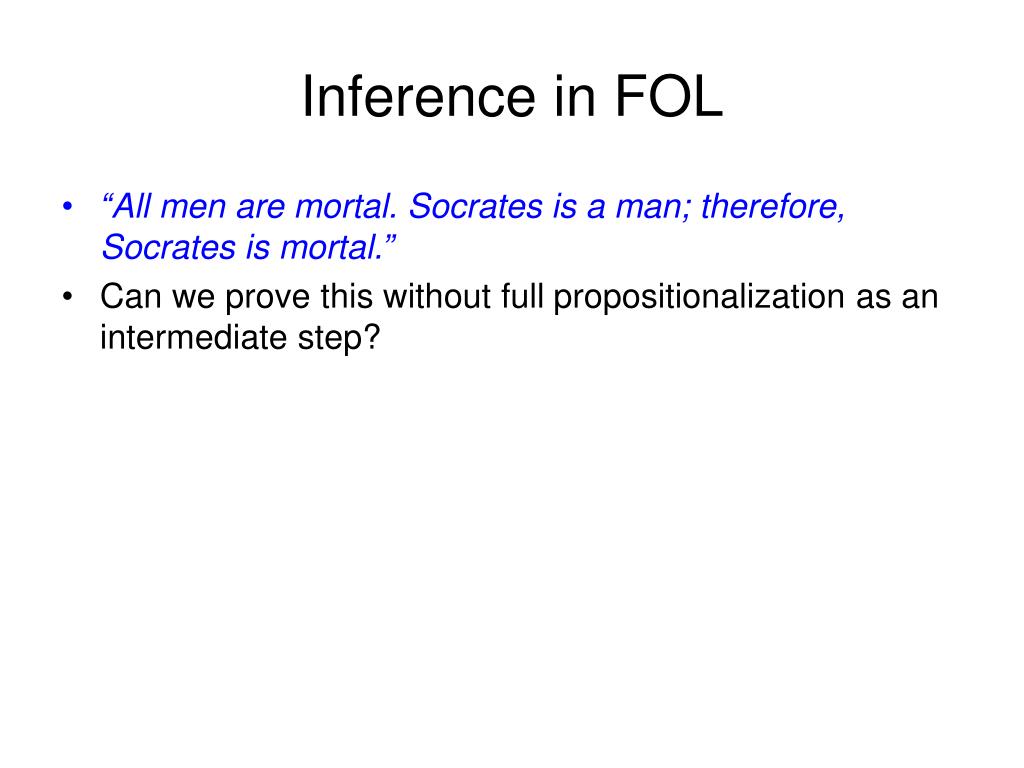 Inference in FOL

• “All men are mortal. Socrates is a man; therefore, Socrates is mortal.”
• Can we prove this without full propositionalization as an intermediate step?